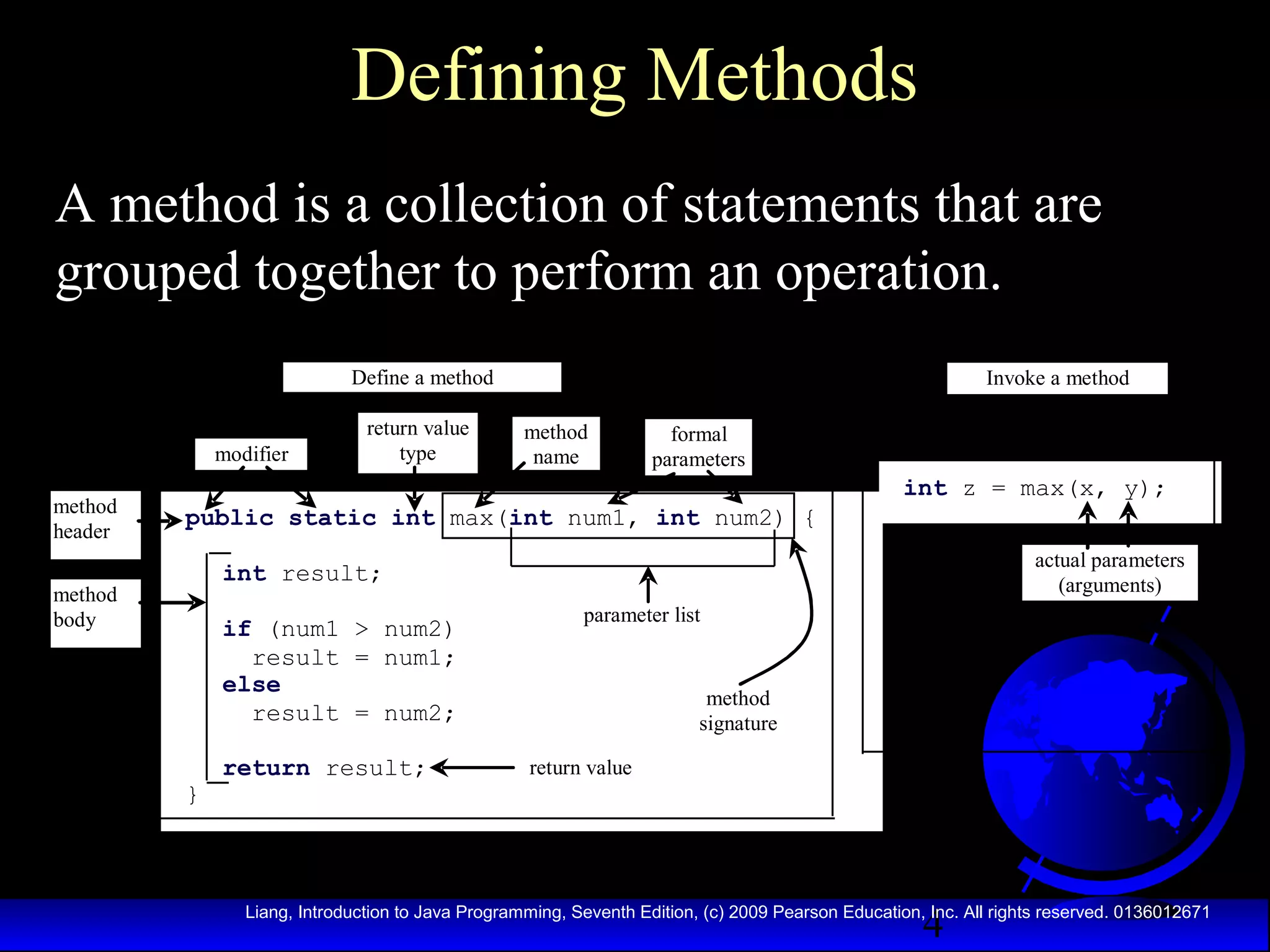 Defining Methods

A method is a collection of statements that are grouped together to perform an operation.

Define a method

Invoke a method

modifier

return value type

method name

formal parameters

method header

method body

public static int max(int num1, int num2) {

int result;

if (num1 > num2)
result = num1;
else
result = num2;

return result;
}

parameter list

method signature

return value

int z = max(x, y);

actual parameters (arguments)

Liang, Introduction to Java Programming, Seventh Edition, (c) 2009 Pearson Education, Inc. All rights reserved. 0136012671

4